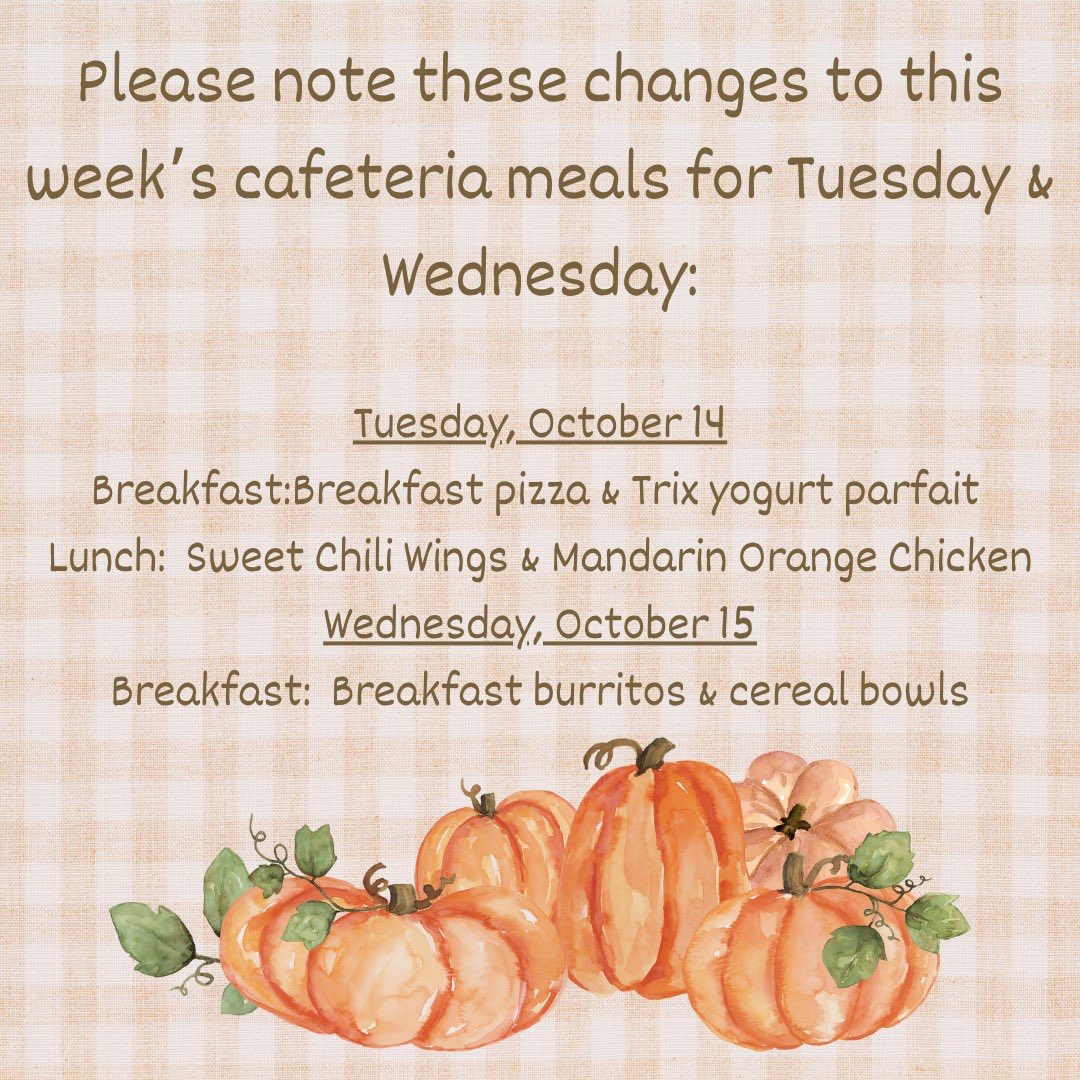 Please note these changes to this week's cafeteria meals for Tuesday & Wednesday:

Tuesday, October 14
Breakfast:Breakfast pizza & Trix yogurt parfait
Lunch: Sweet Chili Wings & Mandarin Orange Chicken
Wednesday, October 15
Breakfast: Breakfast burritos & cereal bowls